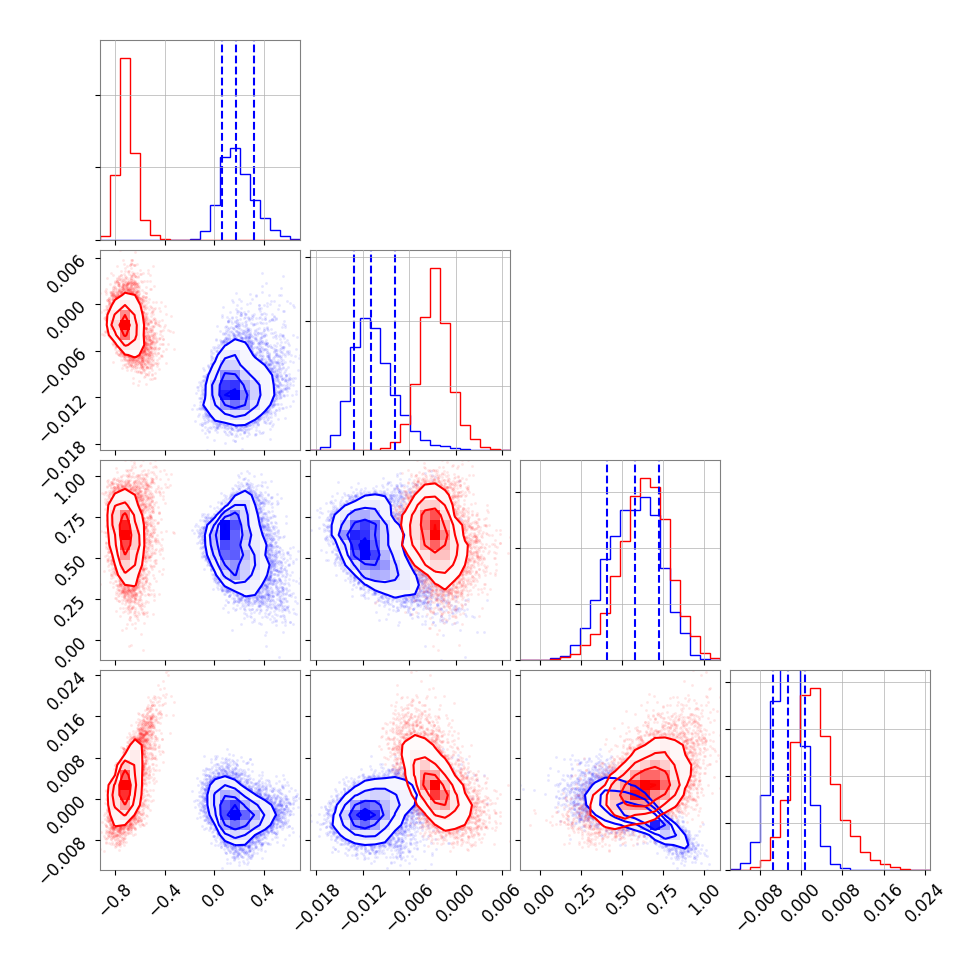 0.006
0.000
−0.006
−0.012
−0.018
1.00
0.75
0.50
0.25
0.00
0.024
0.016
0.008
0.000
−0.008
−0.8
−0.4
0.0
0.4
−0.018
−0.012
−0.006
0.000
0.006
0.00
0.25
0.50
0.75
1.00
−0.008
0.000
0.008
0.016
0.024